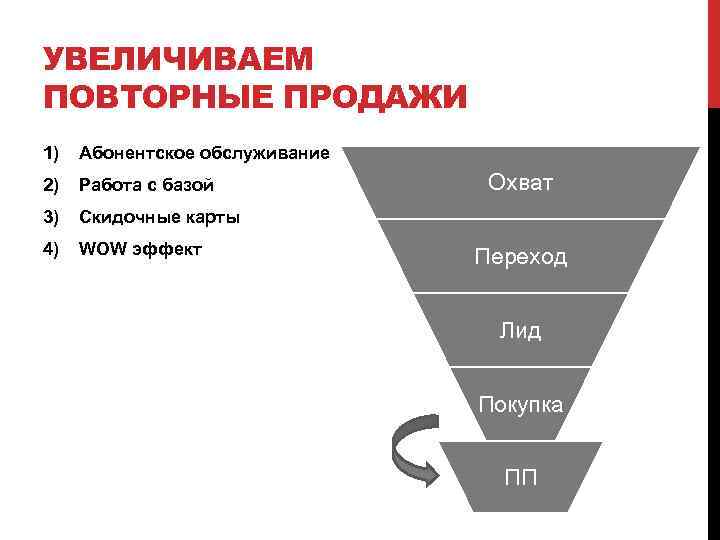 УВЕЛИЧИВАЕМ ПОВТОРНЫЕ ПРОДАЖИ

1) Абонентское обслуживание
2) Работа с базой
3) Скидочные карты
4) WOW эффект

Охват
Переход
Лид
Покупка
ПП